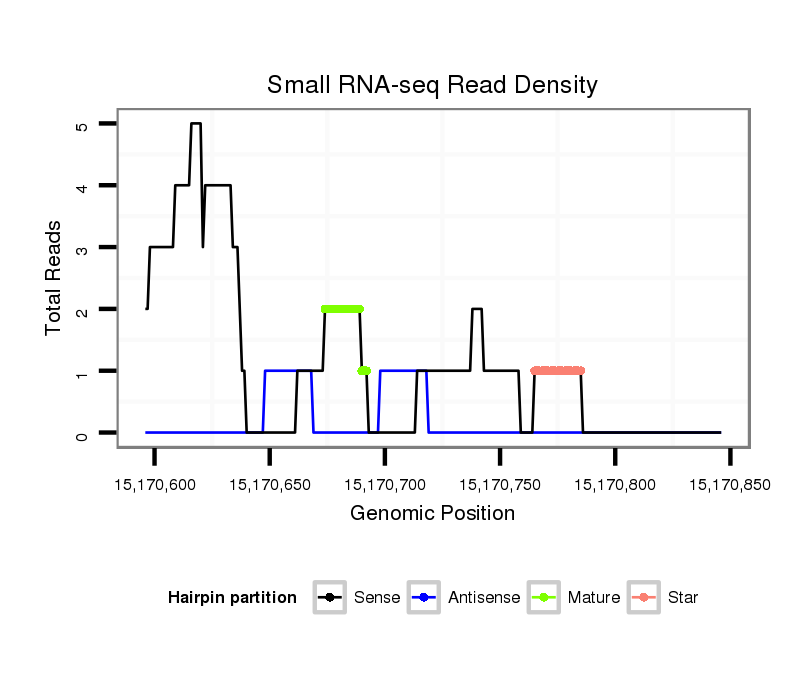 Small RNA-seq Read Density

Total Reads

5
4
3
2
1
0

15,170,600
15,170,650
15,170,700
15,170,750
15,170,800
15,170,850

Genomic Position

Hairpin partition
Sense
Antisense
Mature
Star